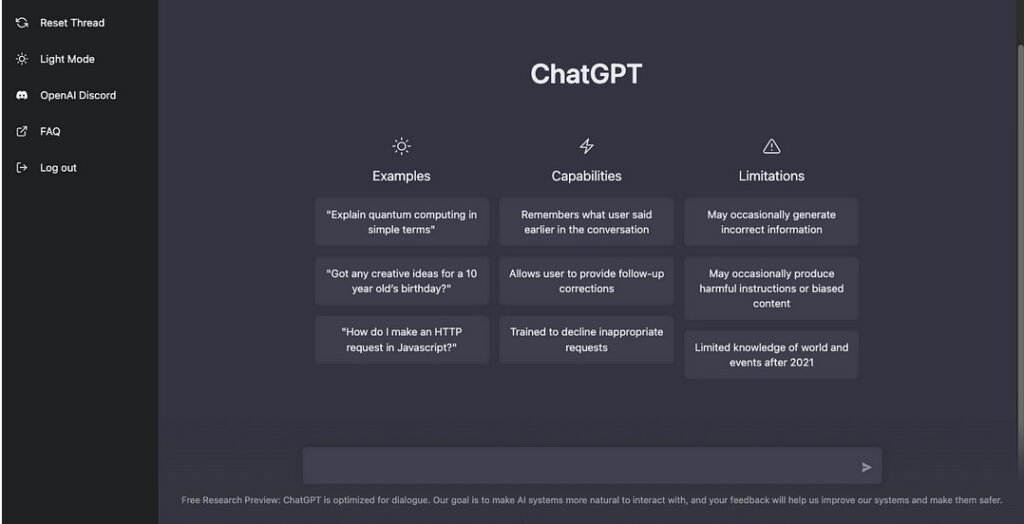 Reset Thread

Light Mode

OpenAI Discord

FAQ

Log out

ChatGPT

Examples

"Explain quantum computing in simple terms"

"Got any creative ideas for a 10 year old's birthday?"

"How do I make an HTTP request in Javascript?"

Capabilities

Remembers what user said earlier in the conversation

Allows user to provide follow-up corrections

Trained to decline inappropriate requests

Limitations

May occasionally generate incorrect information

May occasionally produce harmful instructions or biased content

Limited knowledge of world and events after 2021

Free Research Preview: ChatGPT is optimized for dialogue. Our goal is to make AI systems more natural to interact with, and your feedback will help us improve our systems and make them safer.